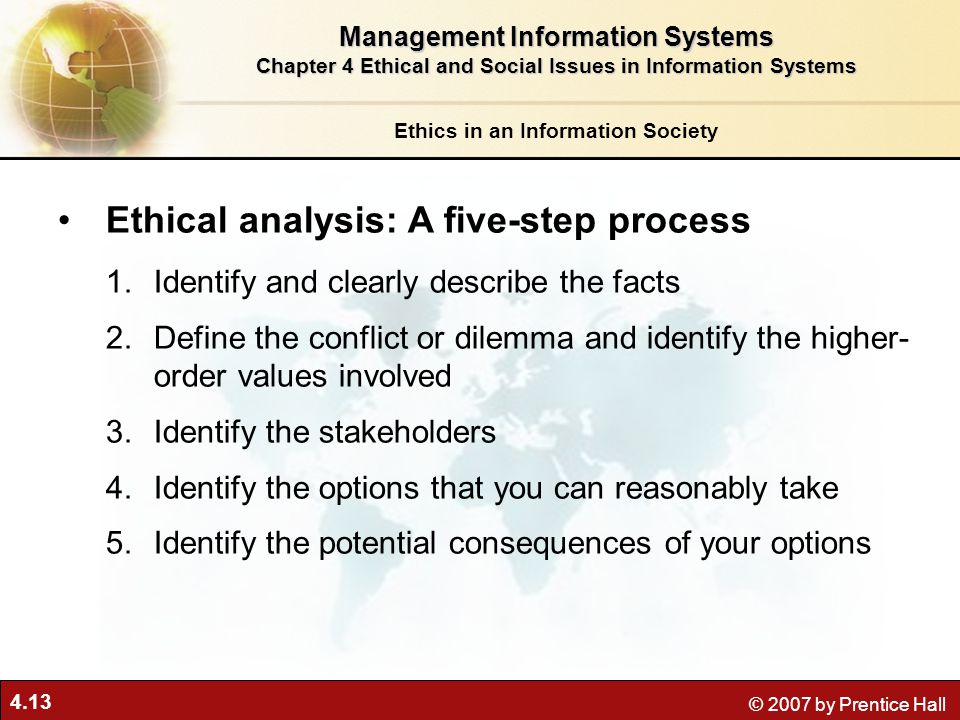 Management Information Systems
Chapter 4 Ethical and Social Issues in Information Systems

Ethics in an Information Society

• Ethical analysis: A five-step process

1. Identify and clearly describe the facts
2. Define the conflict or dilemma and identify the higher-order values involved
3. Identify the stakeholders
4. Identify the options that you can reasonably take
5. Identify the potential consequences of your options

4.13

© 2007 by Prentice Hall